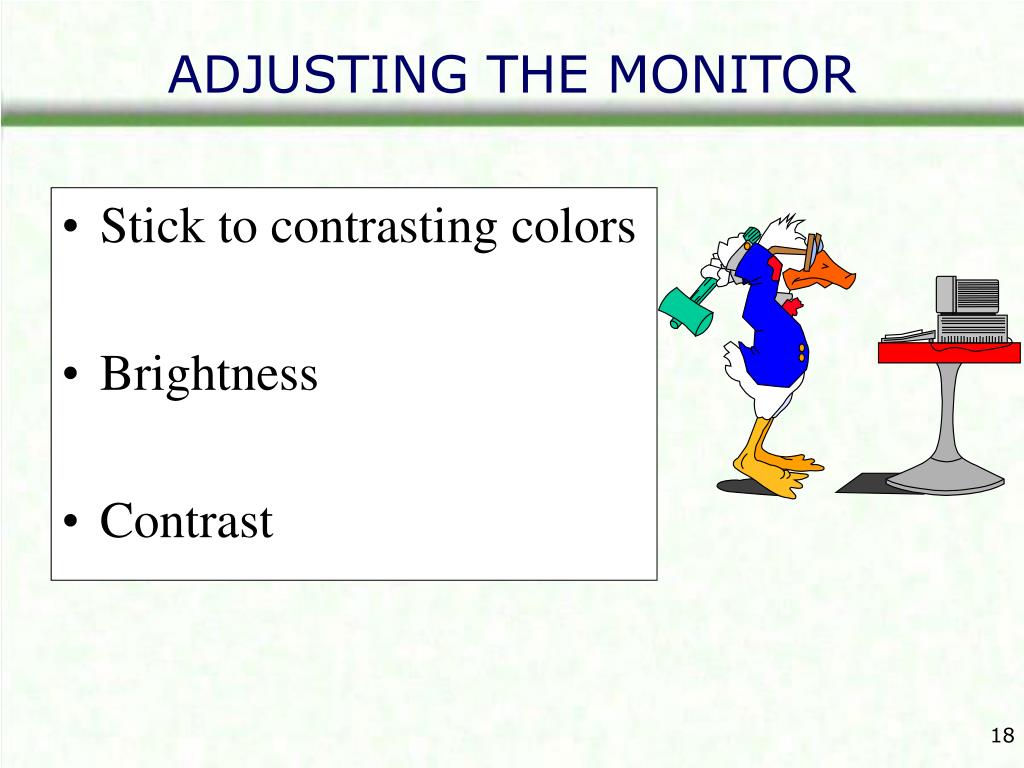 ADJUSTING THE MONITOR

• Stick to contrasting colors

• Brightness

• Contrast

18